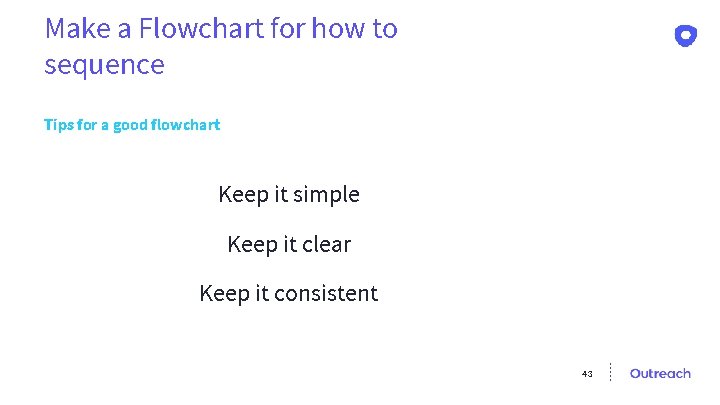 Make a Flowchart for how to sequence

Tips for a good flowchart

Keep it simple

Keep it clear

Keep it consistent

43

Outreach